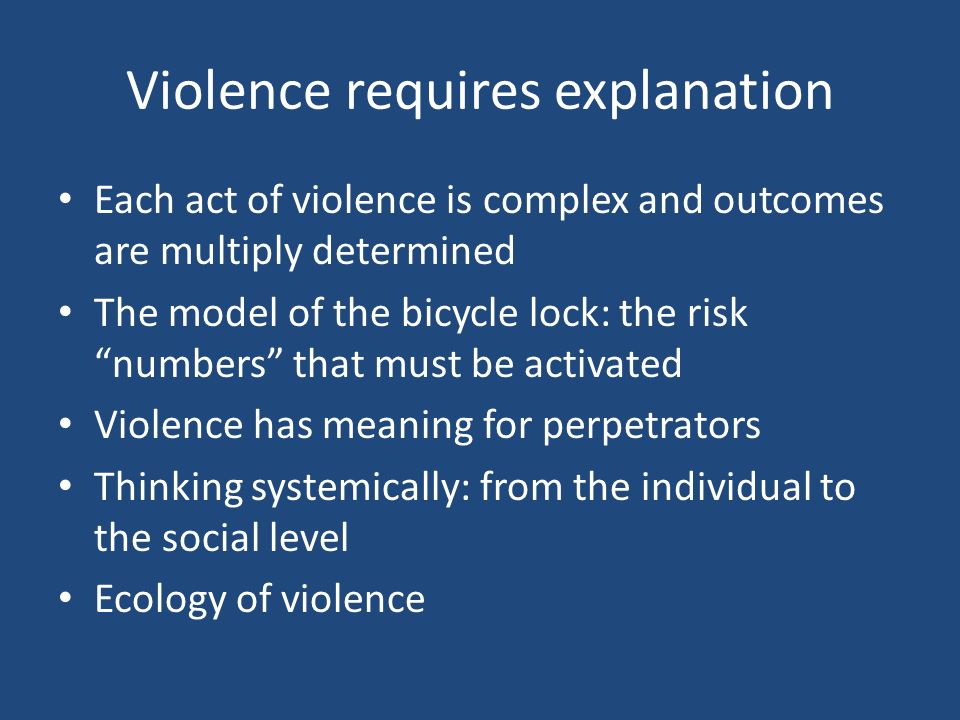 Violence requires explanation

• Each act of violence is complex and outcomes are multiply determined
• The model of the bicycle lock: the risk “numbers” that must be activated
• Violence has meaning for perpetrators
• Thinking systemically: from the individual to the social level
• Ecology of violence